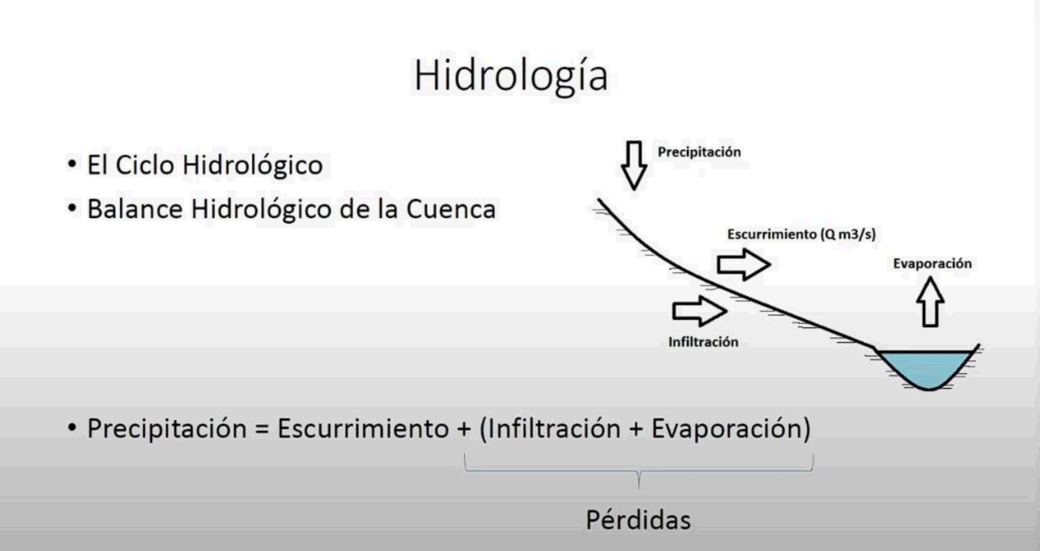 Hidrología

• El Ciclo Hidrológico
• Balance Hidrológico de la Cuenca

Precipitación

Escurrimiento (Q m3/s)

Evaporación

Infiltración

• Precipitación = Escurrimiento + (Infiltración + Evaporación)

Pérdidas